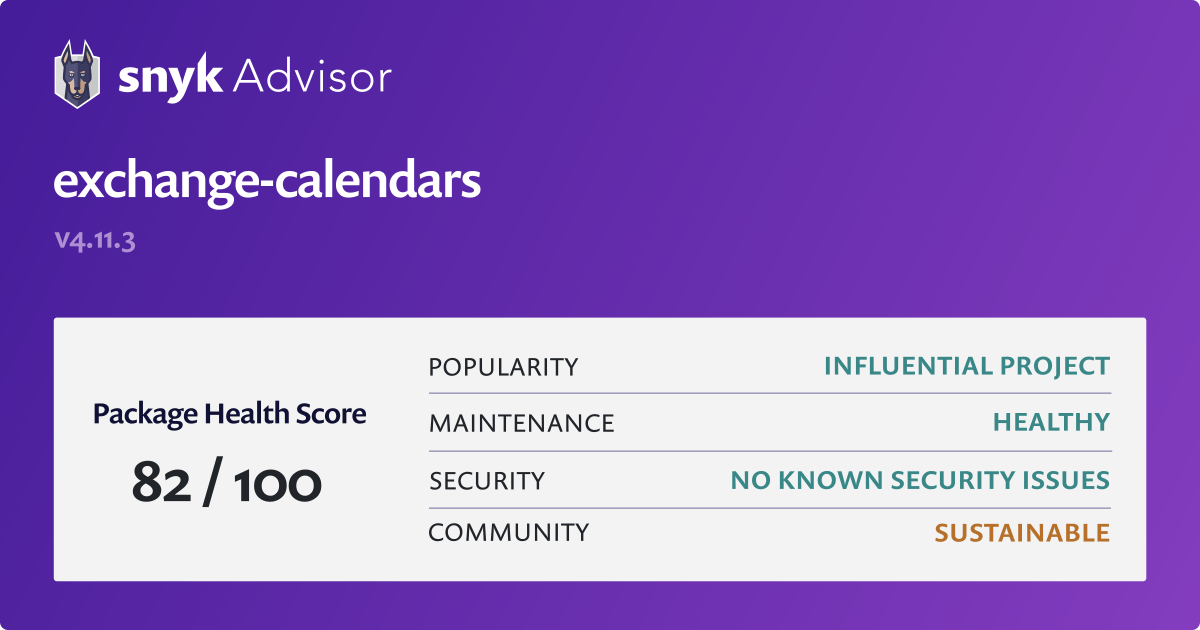 snyk Advisor

exchange-calendars

v4.11.3

Package Health Score

82 / 100

| | |
|---|---|
| POPULARITY | INFLUENTIAL PROJECT |
| MAINTENANCE | HEALTHY |
| SECURITY | NO KNOWN SECURITY ISSUES |
| COMMUNITY | SUSTAINABLE |